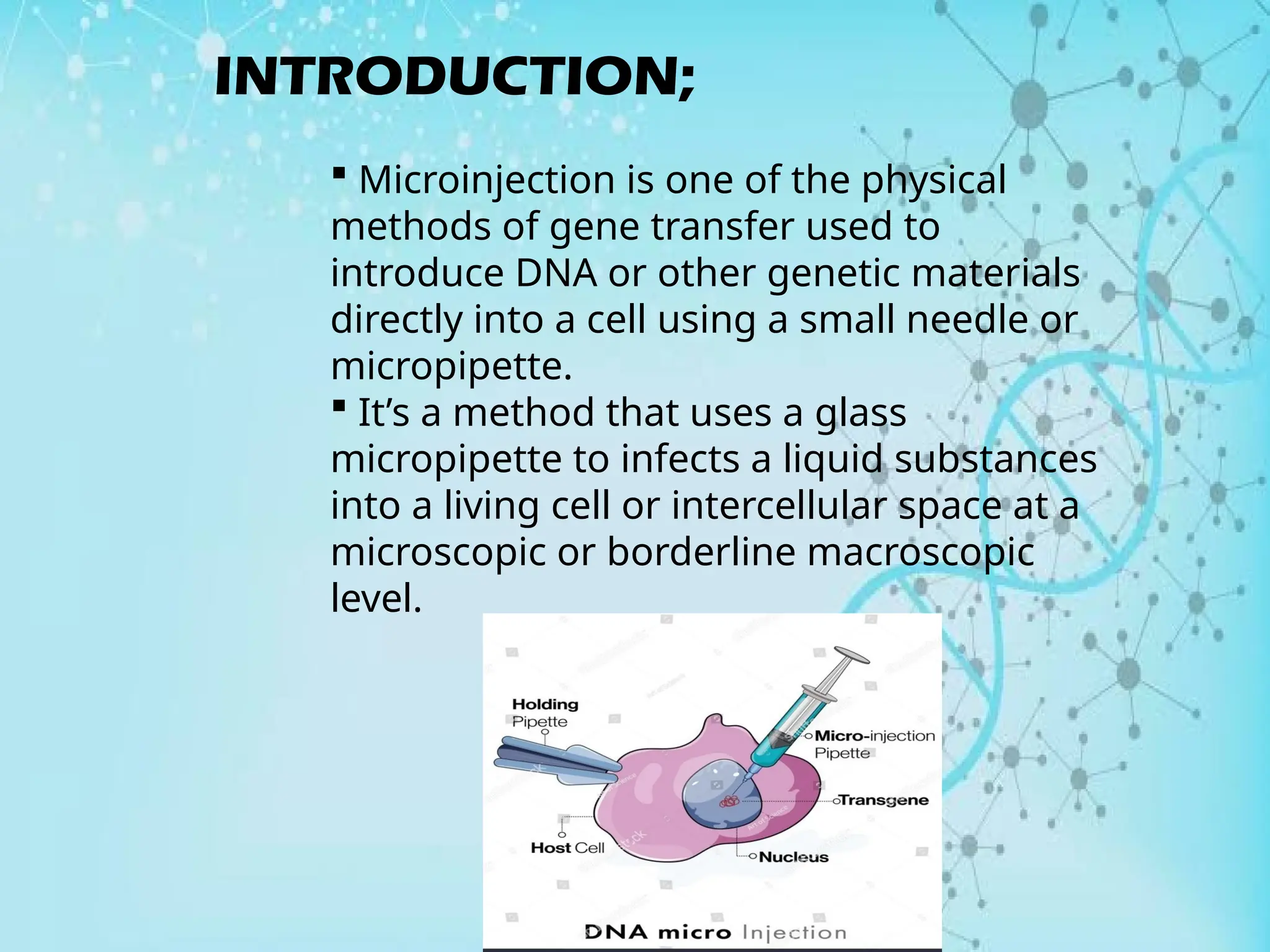 INTRODUCTION;

▪ Microinjection is one of the physical methods of gene transfer used to introduce DNA or other genetic materials directly into a cell using a small needle or micropipette.

▪ It’s a method that uses a glass micropipette to infects a liquid substances into a living cell or intercellular space at a microscopic or borderline macroscopic level.

Holding Pipette

Micro-injection Pipette

Transgene

Host Cell

Nucleus

DNA micro Injection